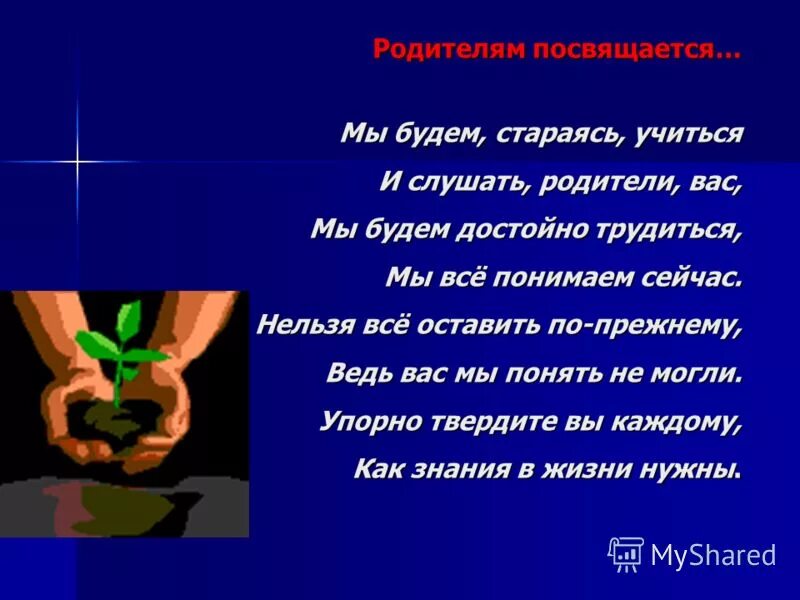 Родителям посвящается…

Мы будем, стараясь, учиться
И слушать, родители, вас,
Мы будем достойно трудиться,
Мы всё понимаем сейчас.
Нельзя всё оставить по-прежнему,
Ведь вас мы понять не могли.
Упорно твердите вы каждому,
Как знания в жизни нужны.

MyShared